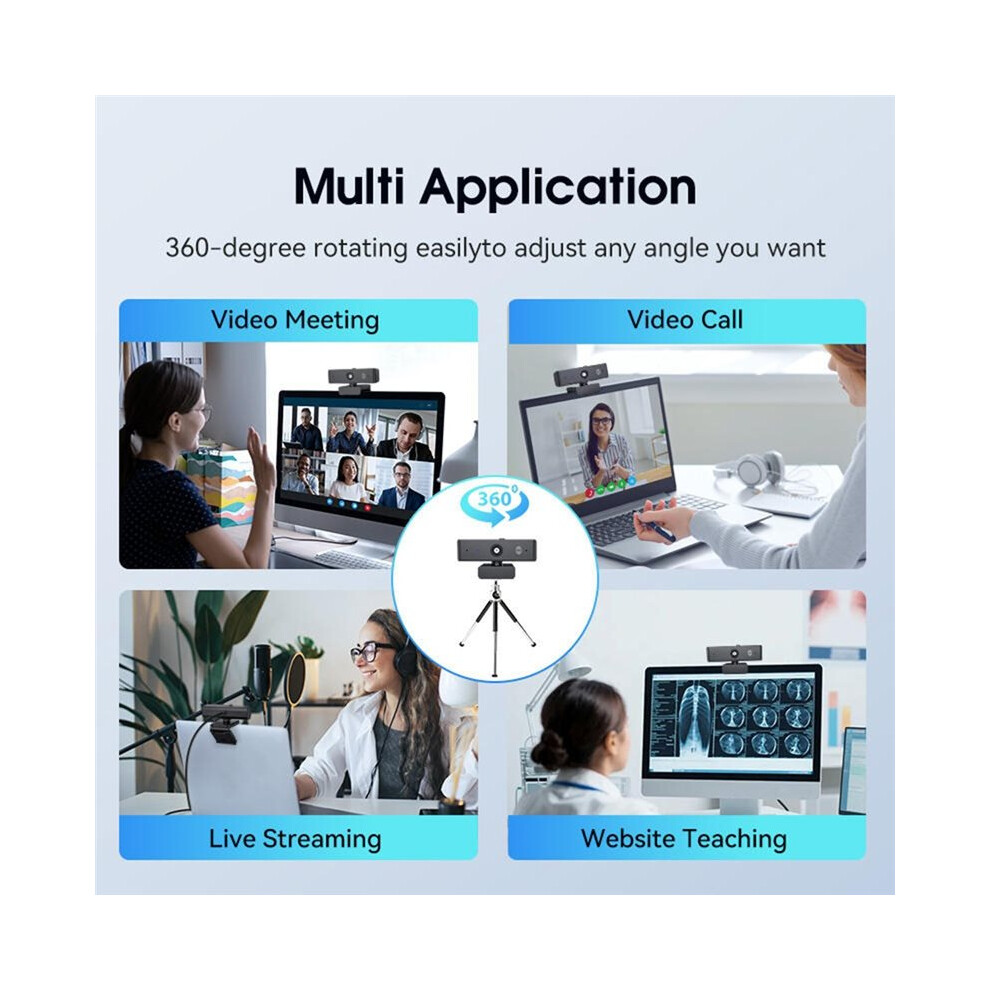 Multi Application

360-degree rotating easilyto adjust any angle you want

Video Meeting

Video Call

360°

Live Streaming

Website Teaching